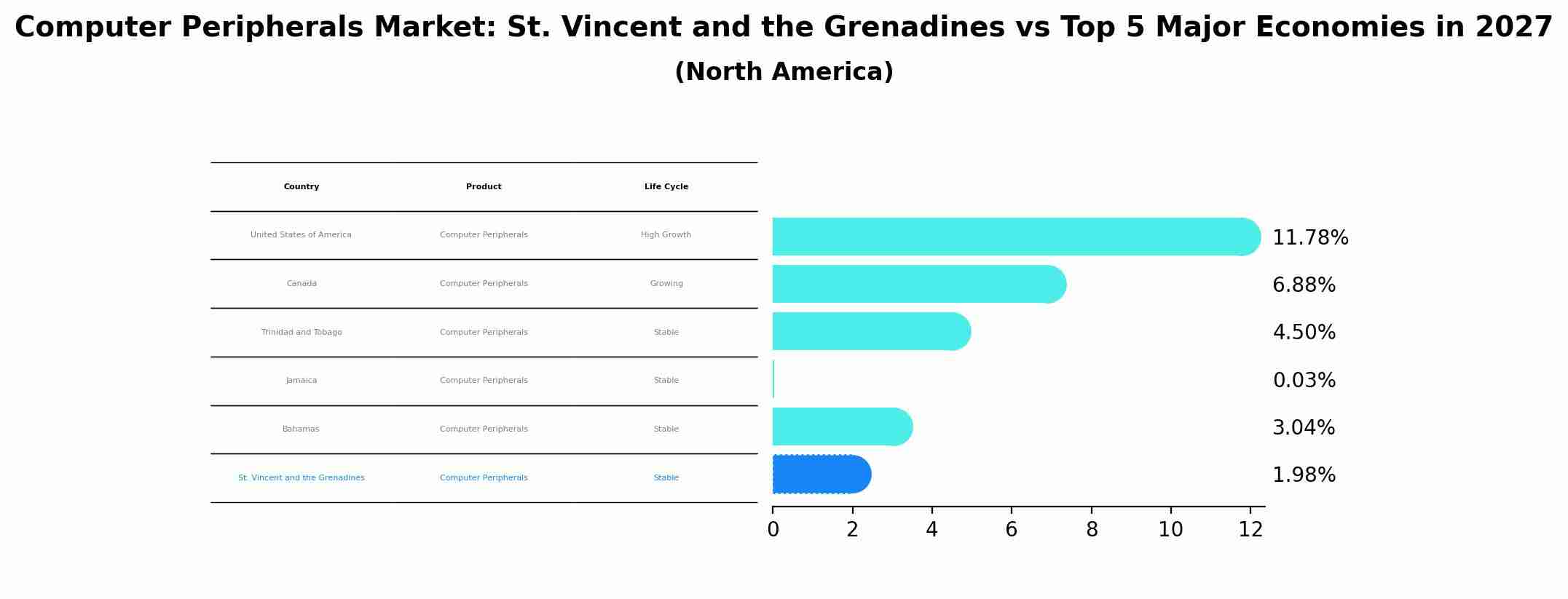 Computer Peripherals Market: St. Vincent and the Grenadines vs Top 5 Major Economies in 2027
(North America)

| Country | Product | Life Cycle |
|---|---|---|
| United States of America | Computer Peripherals | High Growth |
| Canada | Computer Peripherals | Growing |
| Trinidad and Tobago | Computer Peripherals | Stable |
| Jamaica | Computer Peripherals | Stable |
| Bahamas | Computer Peripherals | Stable |
| St. Vincent and the Grenadines | Computer Peripherals | Stable |

11.78%
6.88%
4.50%
0.03%
3.04%
1.98%

0 2 4 6 8 10 12